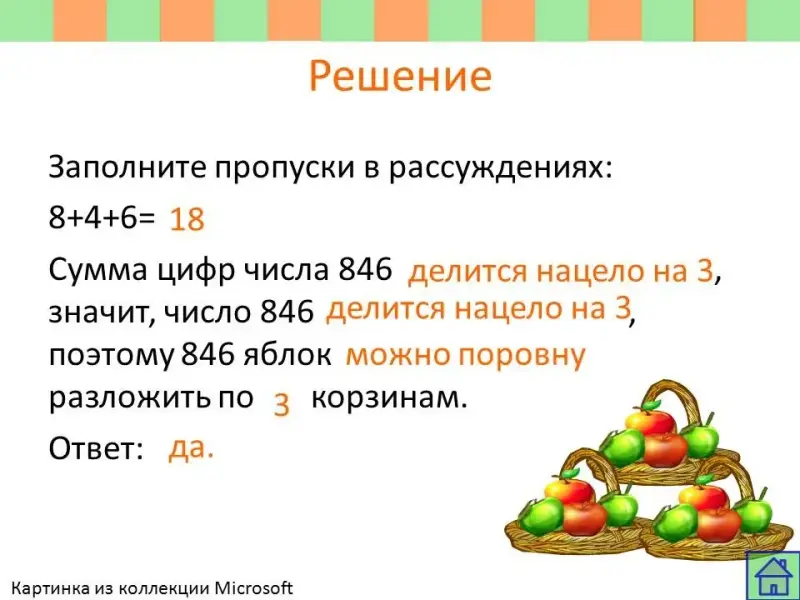 Решение

Заполните пропуски в рассуждениях:

8+4+6= 18

Сумма цифр числа 846 делится нацело на 3, значит, число 846 делится нацело на 3, поэтому 846 яблок можно поровну разложить по 3 корзинам.

Ответ: да.

Картинка из коллекции Microsoft